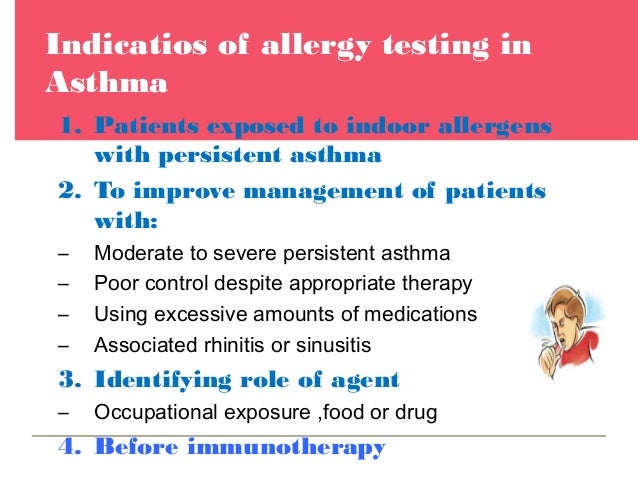 Indicatios of allergy testing in Asthma

1. Patients exposed to indoor allergens with persistent asthma
2. To improve management of patients with:
– Moderate to severe persistent asthma
– Poor control despite appropriate therapy
– Using excessive amounts of medications
– Associated rhinitis or sinusitis
3. Identifying role of agent
– Occupational exposure ,food or drug
4. Before immunotherapy